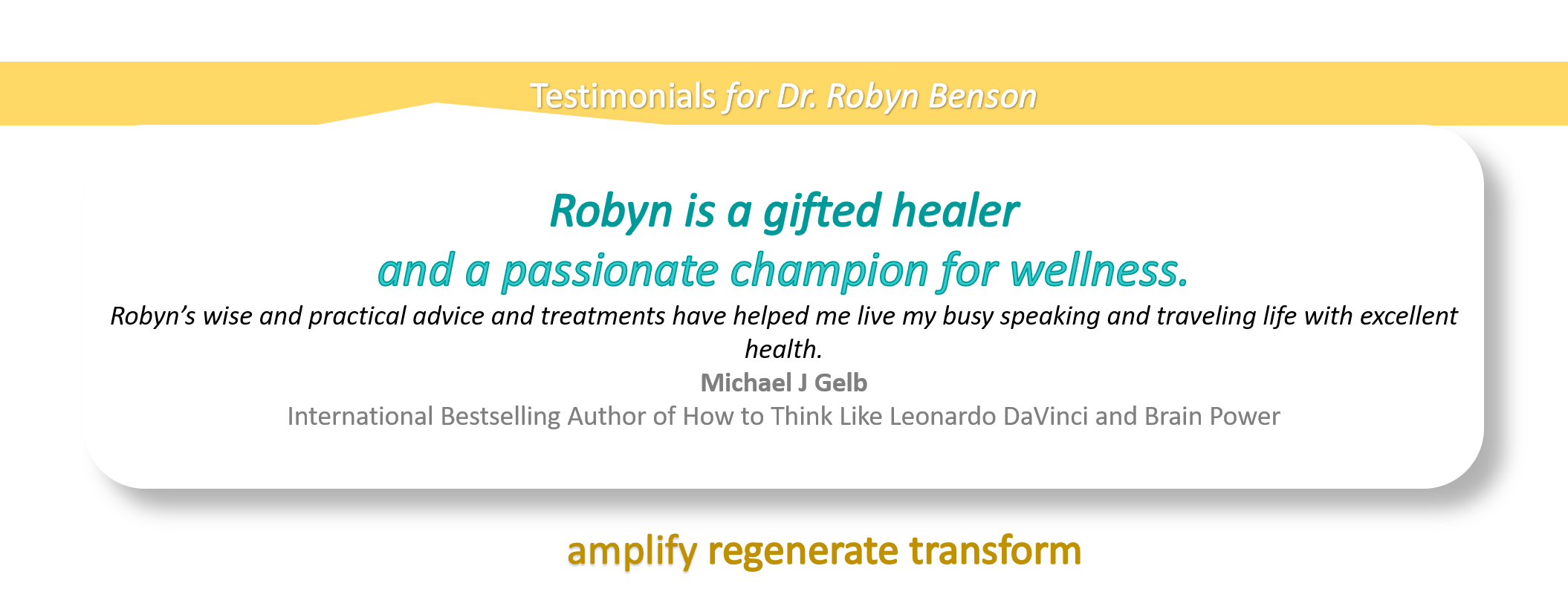 Testimonials for Dr. Robyn Benson

Robyn is a gifted healer
and a passionate champion for wellness.

Robyn’s wise and practical advice and treatments have helped me live my busy speaking and traveling life with excellent health.

Michael J Gelb
International Bestselling Author of How to Think Like Leonardo DaVinci and Brain Power

amplify regenerate transform